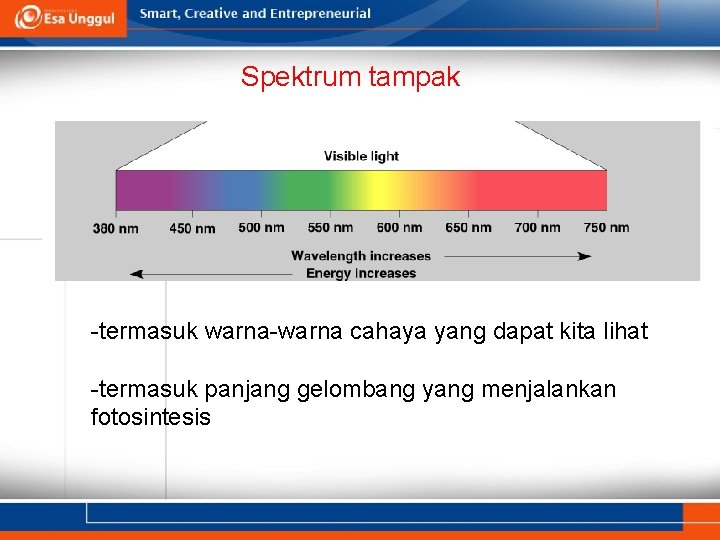 Esa Unggul
Smart, Creative and Entrepreneurial

Spektrum tampak

Visible light

380 nm 450 nm 500 nm 550 nm 600 nm 650 nm 700 nm 750 nm

Wavelength increases
Energy increases

-termasuk warna-warna cahaya yang dapat kita lihat

-termasuk panjang gelombang yang menjalankan fotosintesis